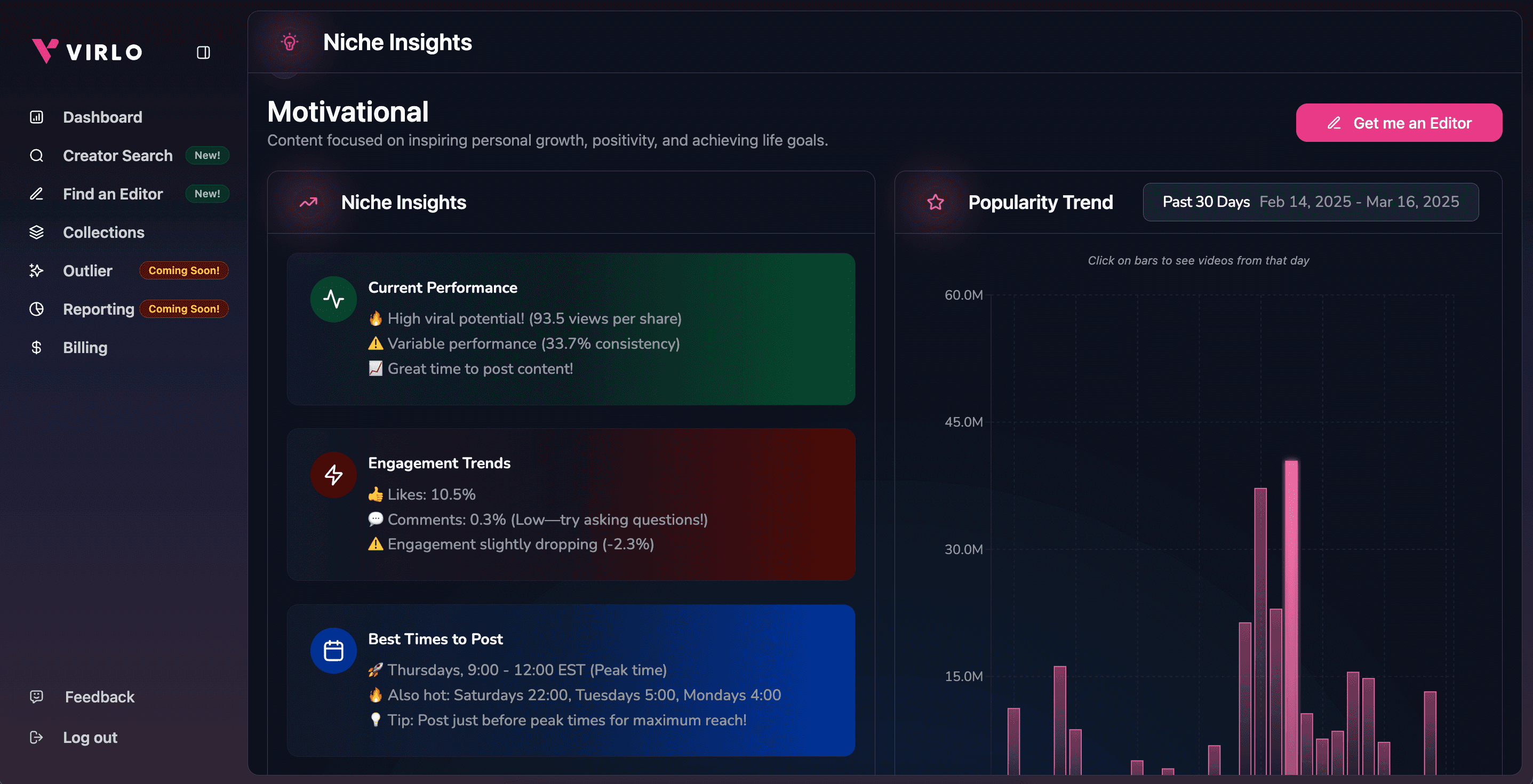 VIRLO

Dashboard
Creator Search New!
Find an Editor New!
Collections
Outlier Coming Soon!
Reporting Coming Soon!
Billing

Feedback
Log out

Niche Insights

Motivational
Content focused on inspiring personal growth, positivity, and achieving life goals.

Get me an Editor

Niche Insights

Current Performance
🔥 High viral potential! (93.5 views per share)
⚠️ Variable performance (33.7% consistency)
📈 Great time to post content!

Engagement Trends
👍 Likes: 10.5%
💬 Comments: 0.3% (Low—try asking questions!)
⚠️ Engagement slightly dropping (-2.3%)

Best Times to Post
🚀 Thursdays, 9:00 - 12:00 EST (Peak time)
🔥 Also hot: Saturdays 22:00, Tuesdays 5:00, Mondays 4:00
💡 Tip: Post just before peak times for maximum reach!

Popularity Trend
Past 30 Days Feb 14, 2025 - Mar 16, 2025

Click on bars to see videos from that day

60.0M
45.0M
30.0M
15.0M